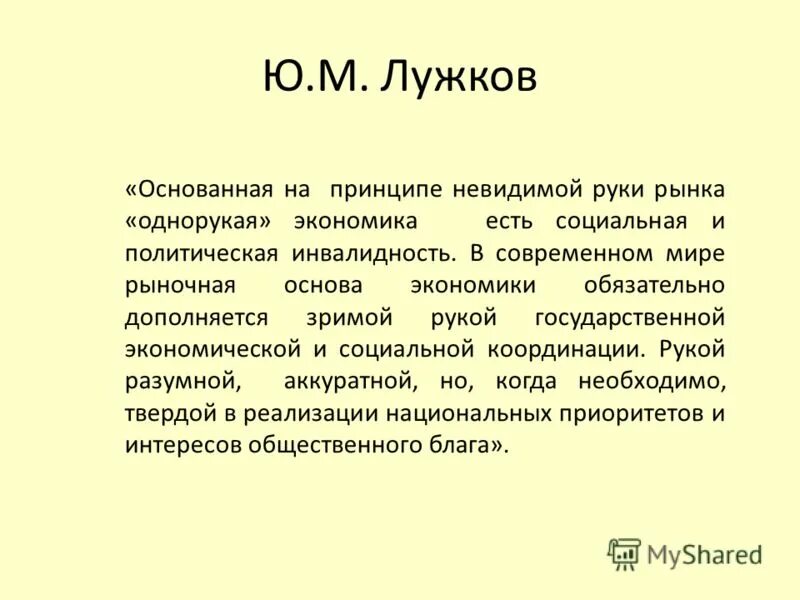 Ю.М. Лужков

«Основанная на принципе невидимой руки рынка «однорукая» экономика есть социальная и политическая инвалидность. В современном мире рыночная основа экономики обязательно дополняется зримой рукой государственной экономической и социальной координации. Рукой разумной, аккуратной, но, когда необходимо, твердой в реализации национальных приоритетов и интересов общественного блага».

MyShared